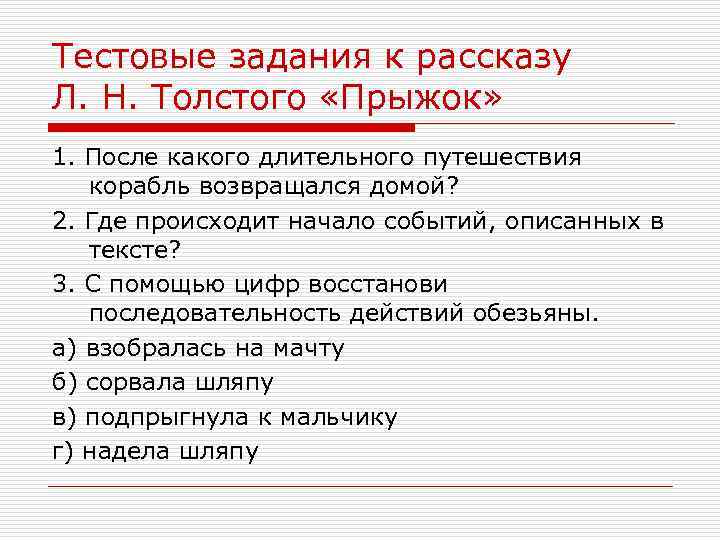 Тестовые задания к рассказу Л. Н. Толстого «Прыжок»

1. После какого длительного путешествия корабль возвращался домой?

2. Где происходит начало событий, описанных в тексте?

3. С помощью цифр восстанови последовательность действий обезьяны.

а) взобралась на мачту

б) сорвала шляпу

в) подпрыгнула к мальчику

г) надела шляпу